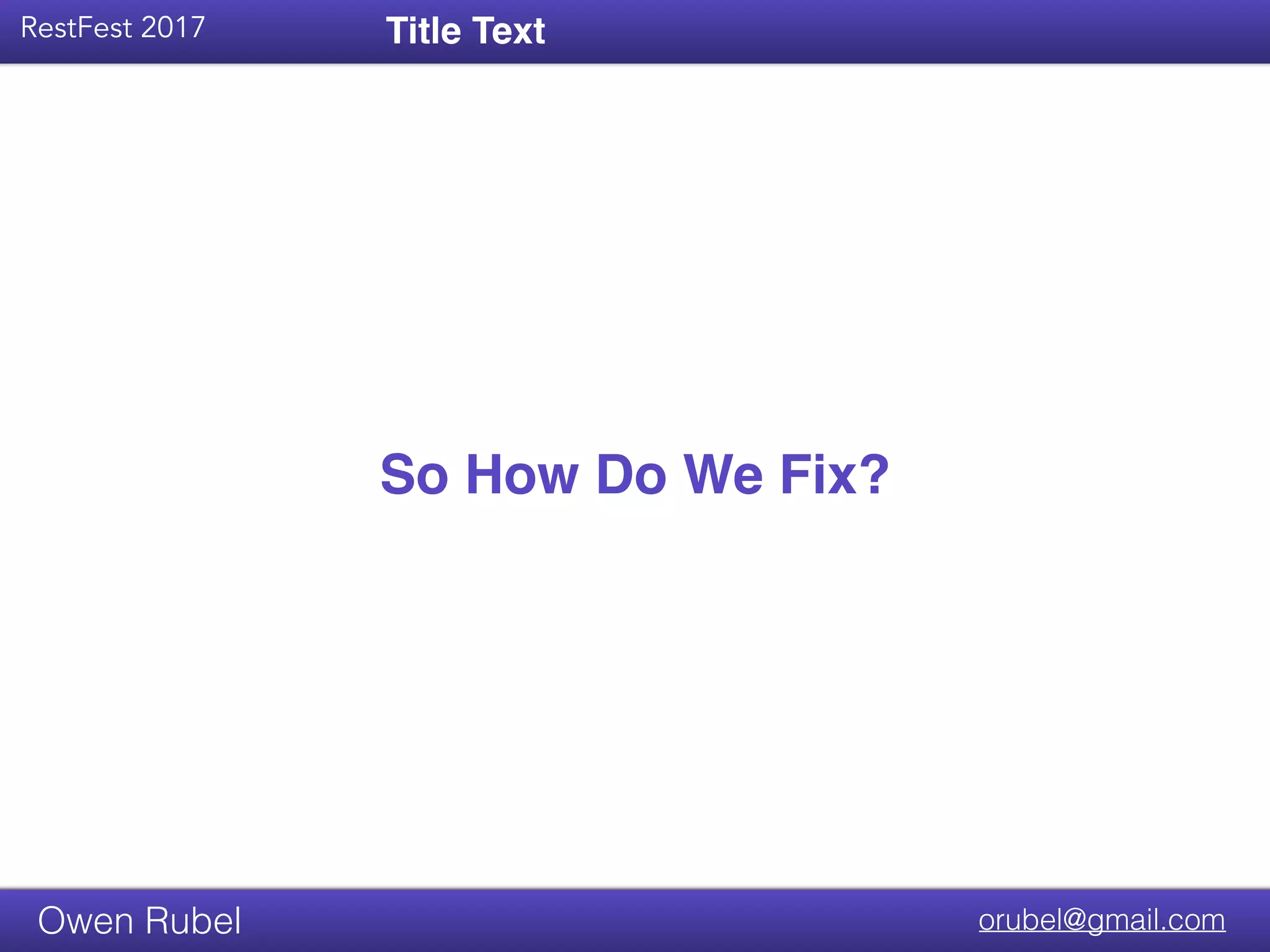 RestFest 2017

Title Text

So How Do We Fix?

Owen Rubel

orubel@gmail.com